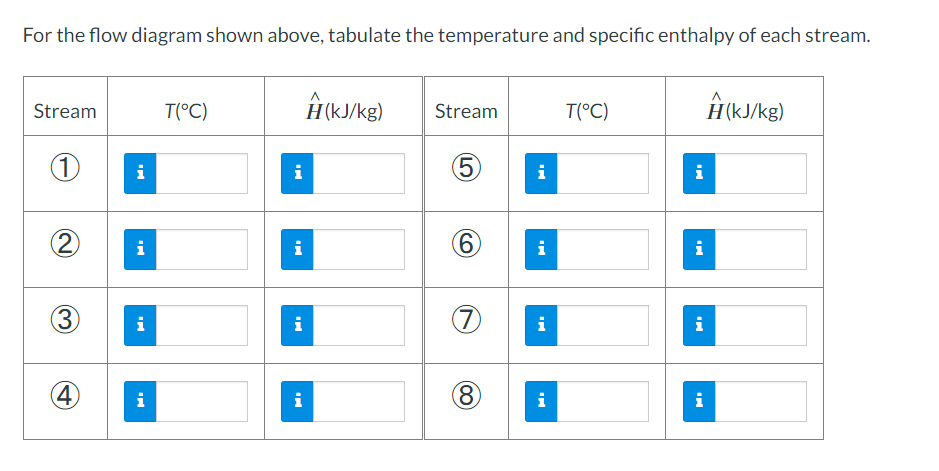 For the flow diagram shown above, tabulate the temperature and specific enthalpy of each stream.

| Stream | $T$(°C) | $\hat{H}$(kJ/kg) | Stream | $T$(°C) | $\hat{H}$(kJ/kg) |
|---|---|---|---|---|---|
| ① | i | i | ⑤ | i | i |
| ② | i | i | ⑥ | i | i |
| ③ | i | i | ⑦ | i | i |
| ④ | i | i | ⑧ | i | i |